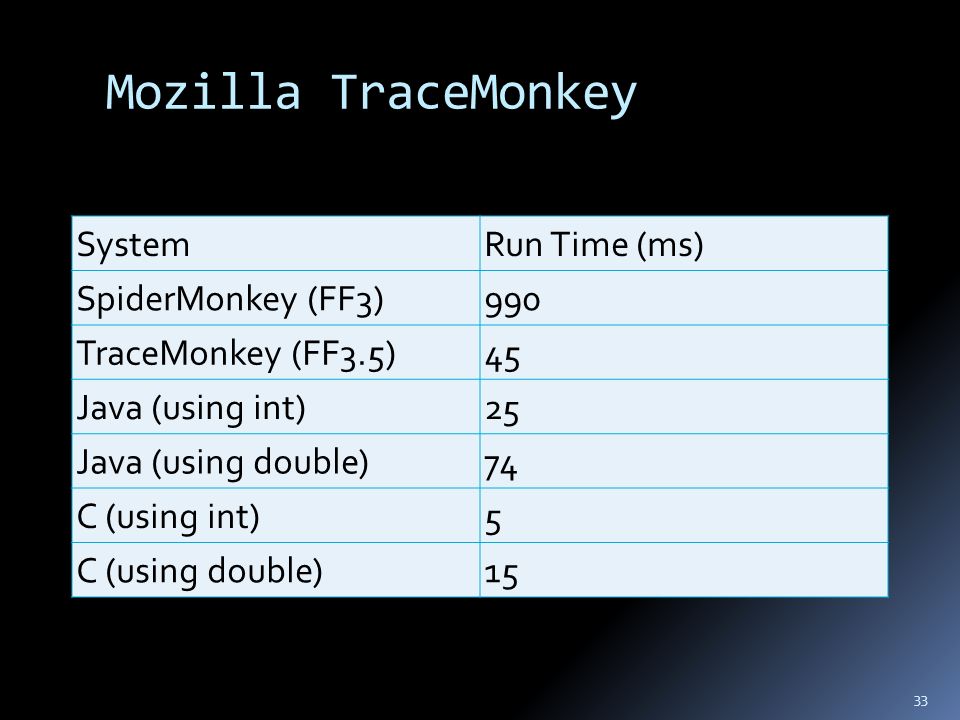 Mozilla TraceMonkey

| System | Run Time (ms) |
|---|---|
| SpiderMonkey (FF3) | 990 |
| TraceMonkey (FF3.5) | 45 |
| Java (using int) | 25 |
| Java (using double) | 74 |
| C (using int) | 5 |
| C (using double) | 15 |

33